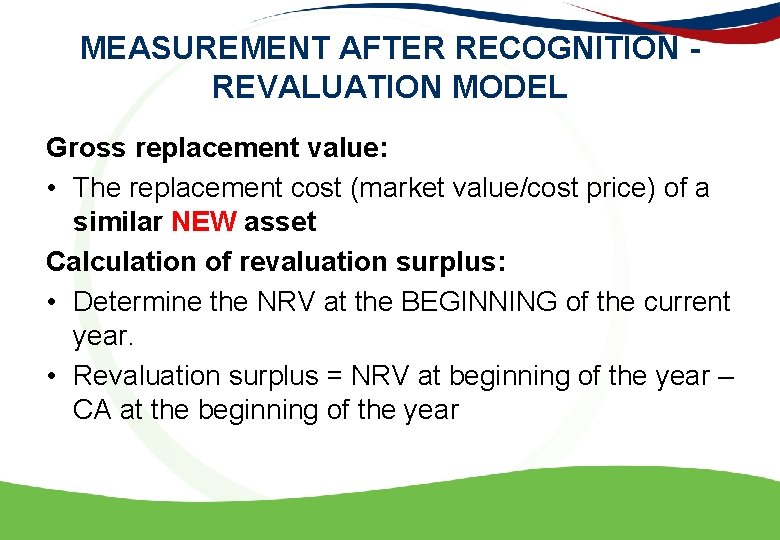 MEASUREMENT AFTER RECOGNITION - REVALUATION MODEL

Gross replacement value:

• The replacement cost (market value/cost price) of a similar NEW asset

Calculation of revaluation surplus:

• Determine the NRV at the BEGINNING of the current year.

• Revaluation surplus = NRV at beginning of the year – CA at the beginning of the year